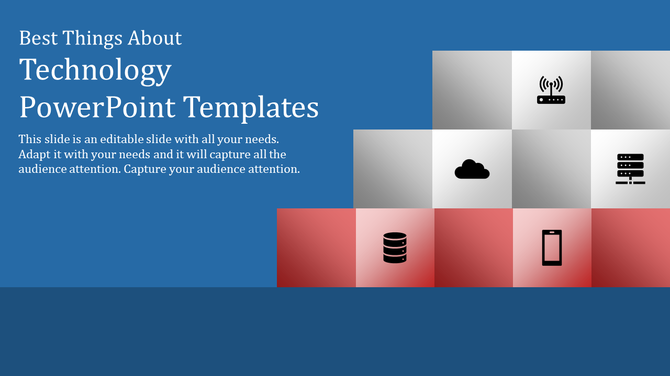 Best Things About
Technology
PowerPoint Templates

This slide is an editable slide with all your needs. Adapt it with your needs and it will capture all the audience attention. Capture your audience attention.